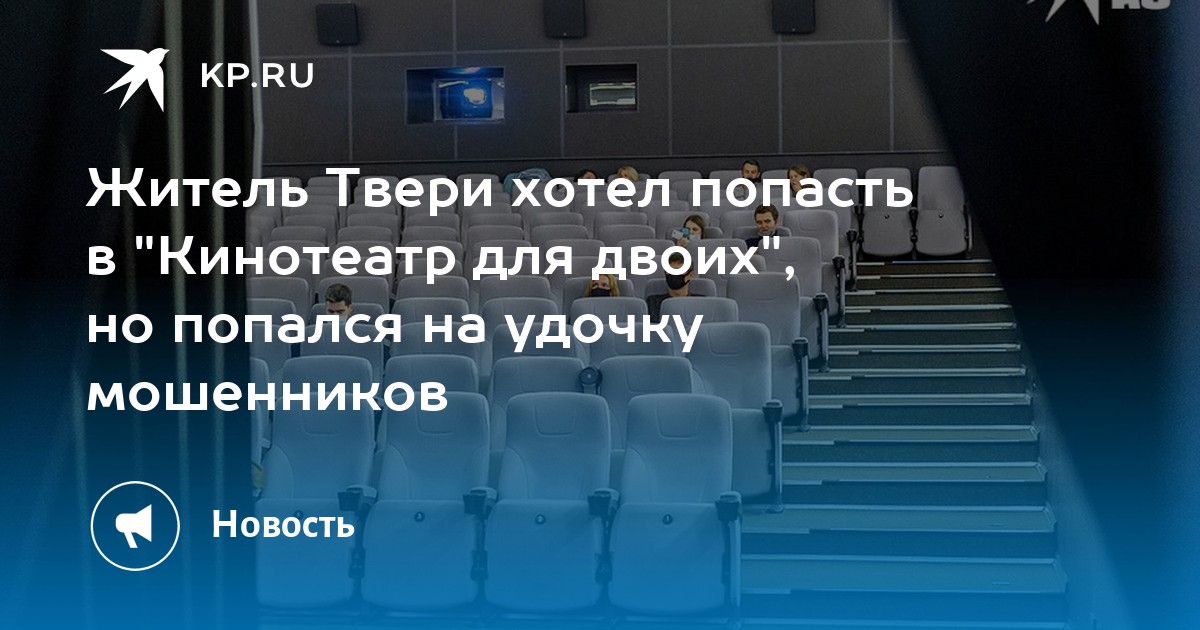 KP.RU

Житель Твери хотел попасть в "Кинотеатр для двоих", но попался на удочку мошенников

Новость